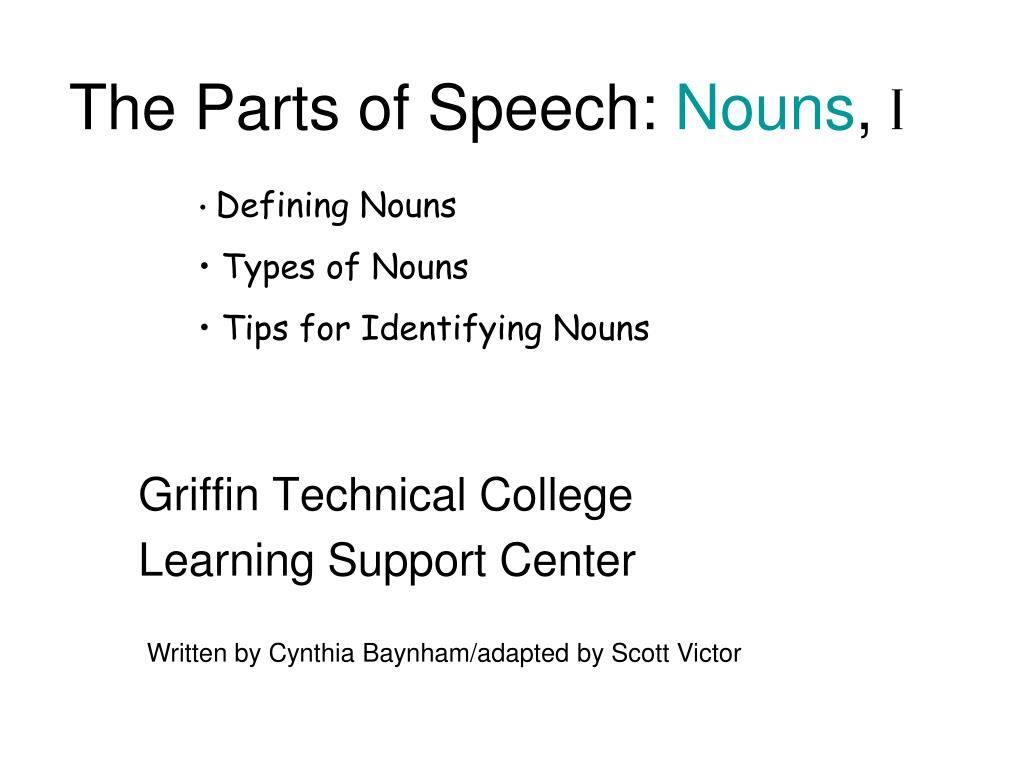 The Parts of Speech: Nouns, I

• Defining Nouns
• Types of Nouns
• Tips for Identifying Nouns

Griffin Technical College
Learning Support Center

Written by Cynthia Baynham/adapted by Scott Victor